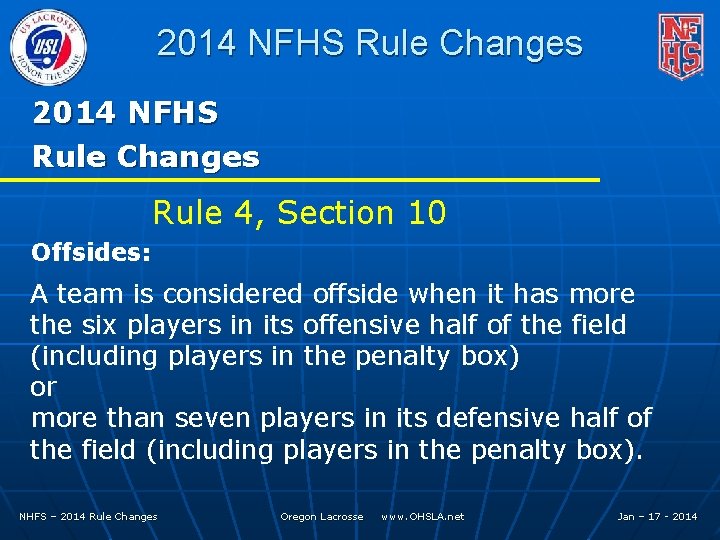 US LACROSSE
USL
HONOR THE GAME

2014 NFHS Rule Changes

NFHS

2014 NFHS
Rule Changes

Rule 4, Section 10

Offsides:

A team is considered offside when it has more the six players in its offensive half of the field (including players in the penalty box)
or
more than seven players in its defensive half of the field (including players in the penalty box).

NHFS – 2014 Rule Changes    Oregon Lacrosse    www.OHSLA.net    Jan – 17 - 2014